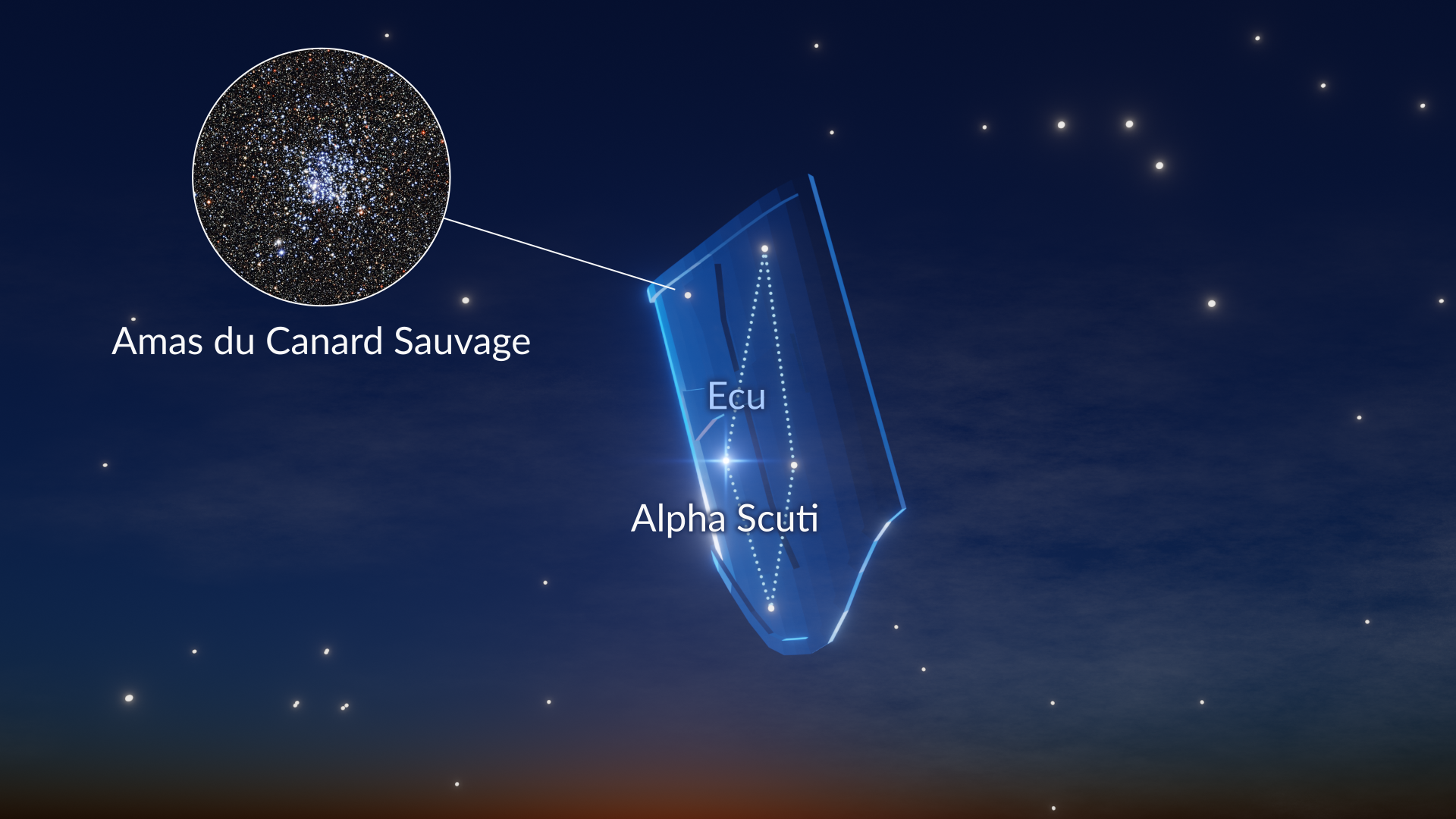 Amas du Canard Sauvage

Ecu

Alpha Scuti